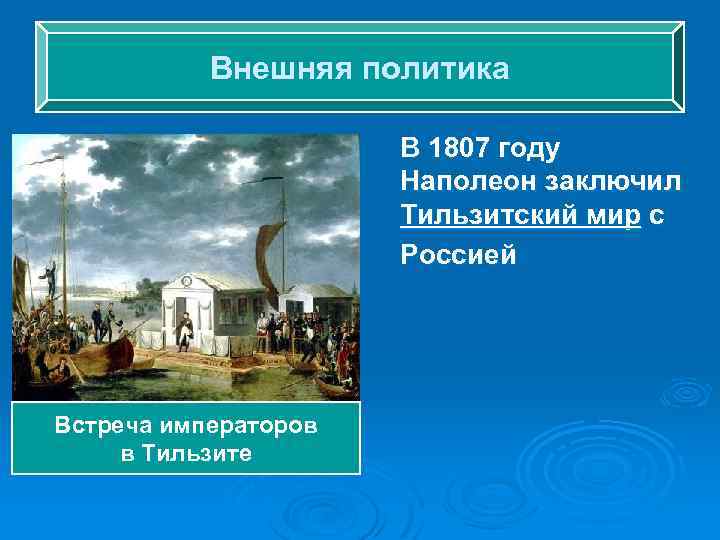 Внешняя политика

В 1807 году Наполеон заключил Тильзитский мир с Россией

Встреча императоров в Тильзите